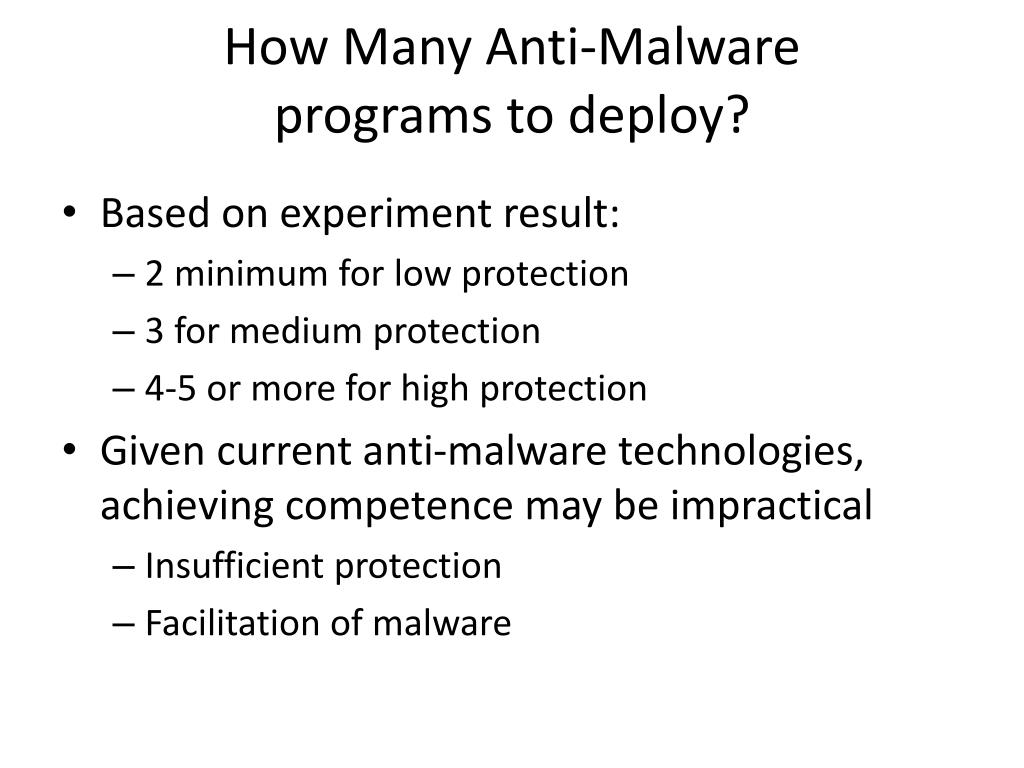 How Many Anti-Malware programs to deploy?

• Based on experiment result:
– 2 minimum for low protection
– 3 for medium protection
– 4-5 or more for high protection

• Given current anti-malware technologies, achieving competence may be impractical
– Insufficient protection
– Facilitation of malware